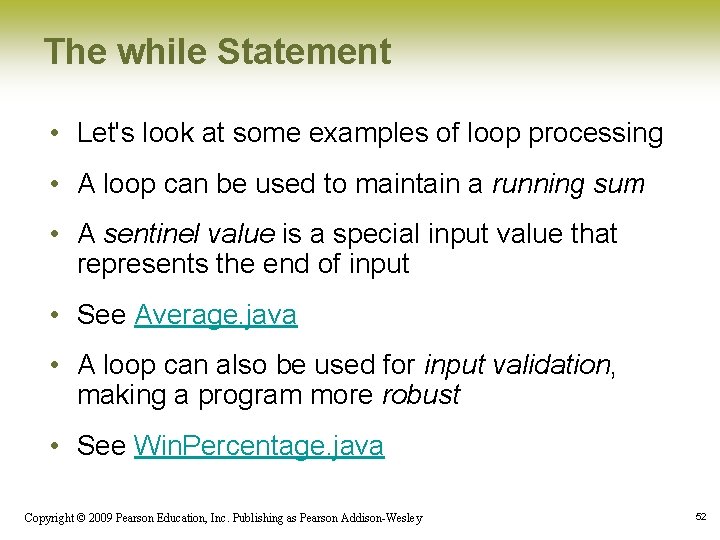 The while Statement

• Let's look at some examples of loop processing

• A loop can be used to maintain a running sum

• A sentinel value is a special input value that represents the end of input

• See Average.java

• A loop can also be used for input validation, making a program more robust

• See WinPercentage.java

Copyright © 2009 Pearson Education, Inc. Publishing as Pearson Addison-Wesley

52